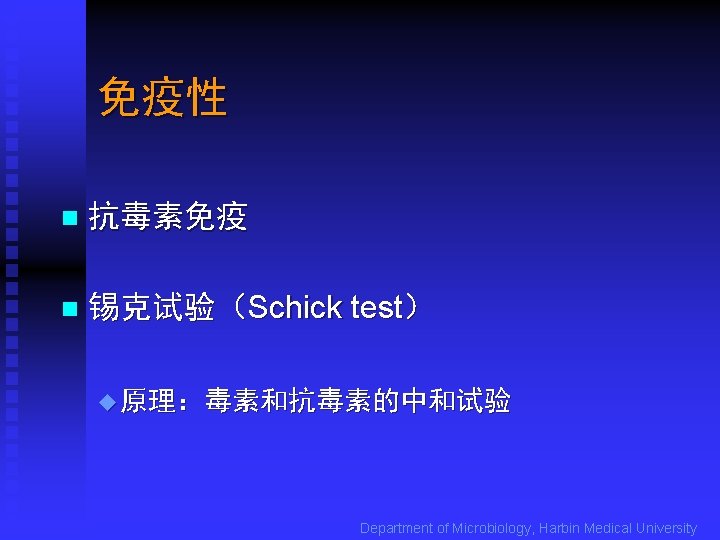 免疫性

抗毒素免疫

锡克试验（Schick test）

原理：毒素和抗毒素的中和试验

Department of Microbiology, Harbin Medical University